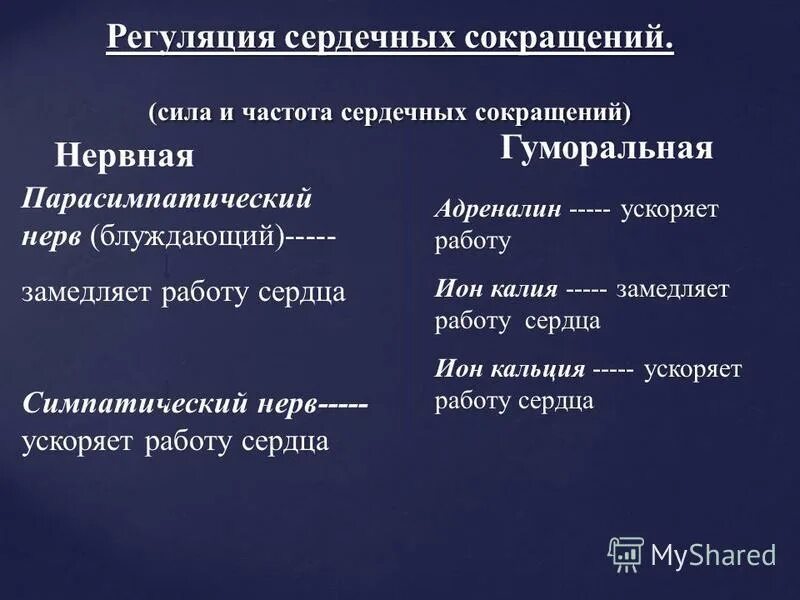 Регуляция сердечных сокращений.

(сила и частота сердечных сокращений)

Нервная

Парасимпатический нерв (блуждающий)-----

замедляет работу сердца

Симпатический нерв----- ускоряет работу сердца

Гуморальная

Адреналин ----- ускоряет работу

Ион калия ----- замедляет работу сердца

Ион кальция ----- ускоряет работу сердца

MyShared